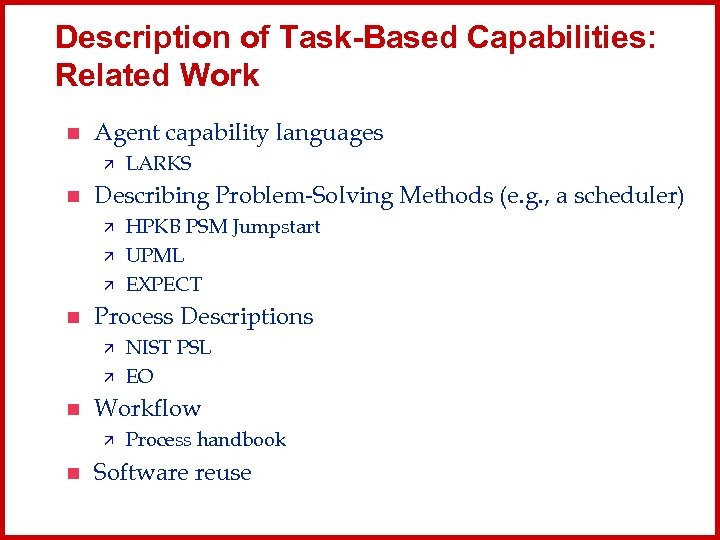 Description of Task-Based Capabilities: Related Work

■ Agent capability languages
↗ LARKS
■ Describing Problem-Solving Methods (e.g., a scheduler)
↗ HPKB PSM Jumpstart
↗ UPML
↗ EXPECT
■ Process Descriptions
↗ NIST PSL
↗ EO
■ Workflow
↗ Process handbook
■ Software reuse